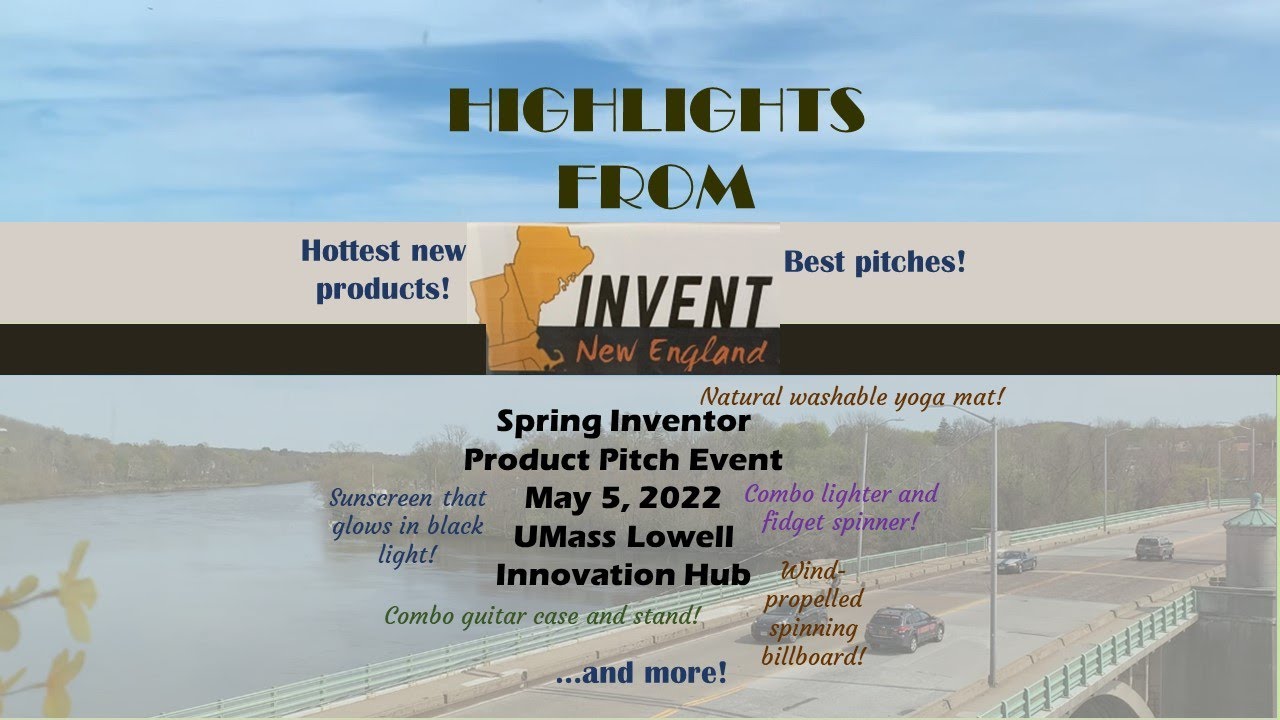 HIGHLIGHTS FROM

Hottest new products!

INVENT New England

Best pitches!

Natural washable yoga mat!

Spring Inventor Product Pitch Event May 5, 2022 UMass Lowell Innovation Hub

Sunscreen that glows in black light!

Combo lighter and fidget spinner!

Wind-propelled spinning billboard!

Combo guitar case and stand!

...and more!